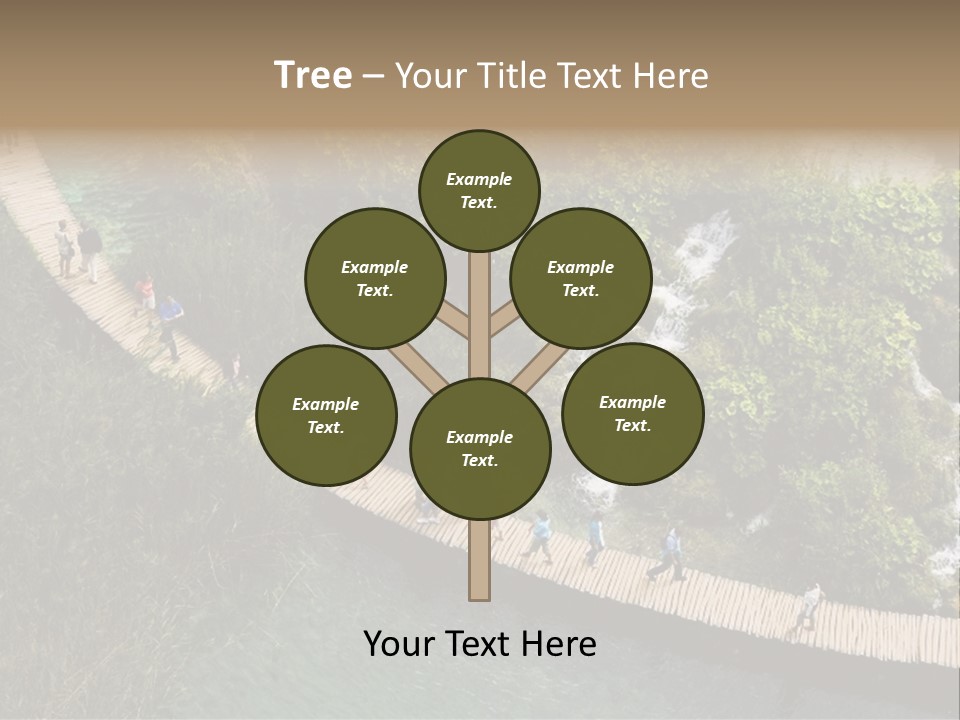 Tree – Your Title Text Here

Example Text.

Example Text.

Example Text.

Example Text.

Example Text.

Example Text.

Your Text Here